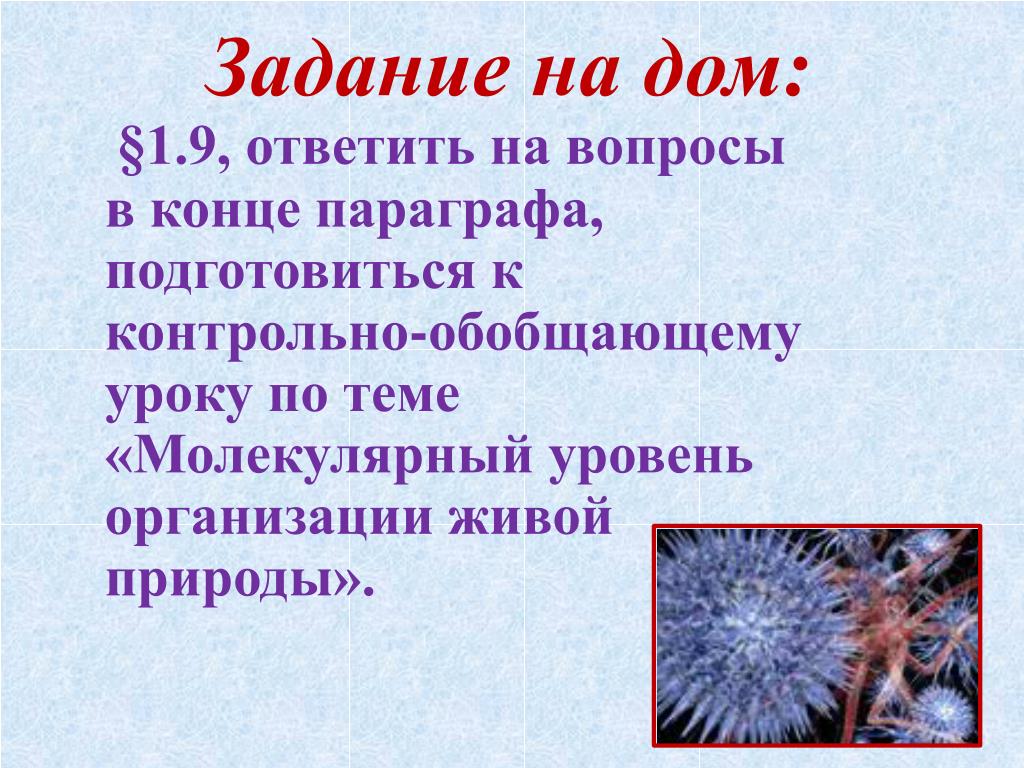 Задание на дом:

§1.9, ответить на вопросы в конце параграфа, подготовиться к контрольно-обобщающему уроку по теме «Молекулярный уровень организации живой природы».